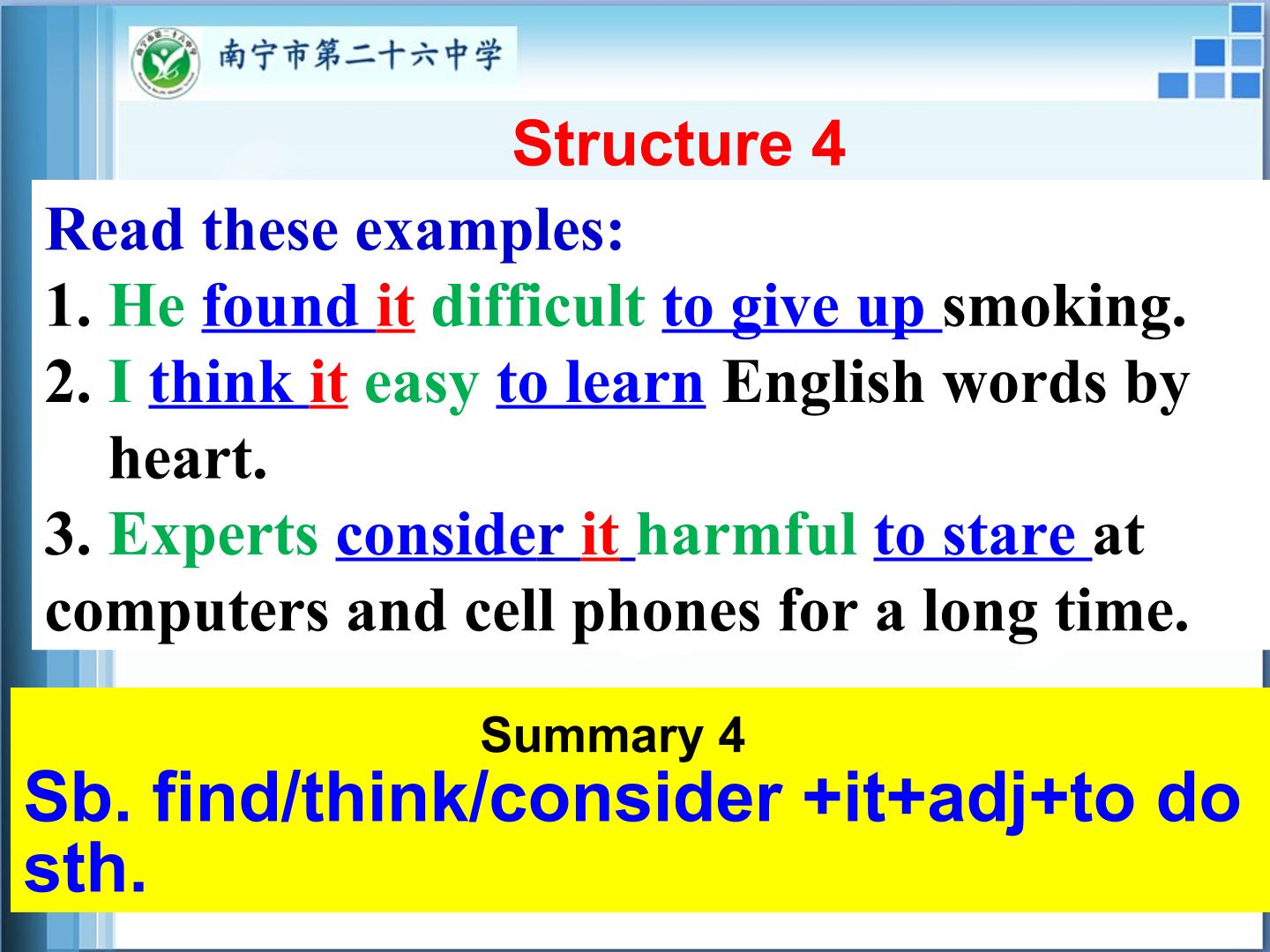 南宁市第二十六中学

Structure 4

Read these examples:
1. He found it difficult to give up smoking.
2. I think it easy to learn English words by heart.
3. Experts consider it harmful to stare at computers and cell phones for a long time.

Summary 4
Sb. find/think/consider +it+adj+to do sth.